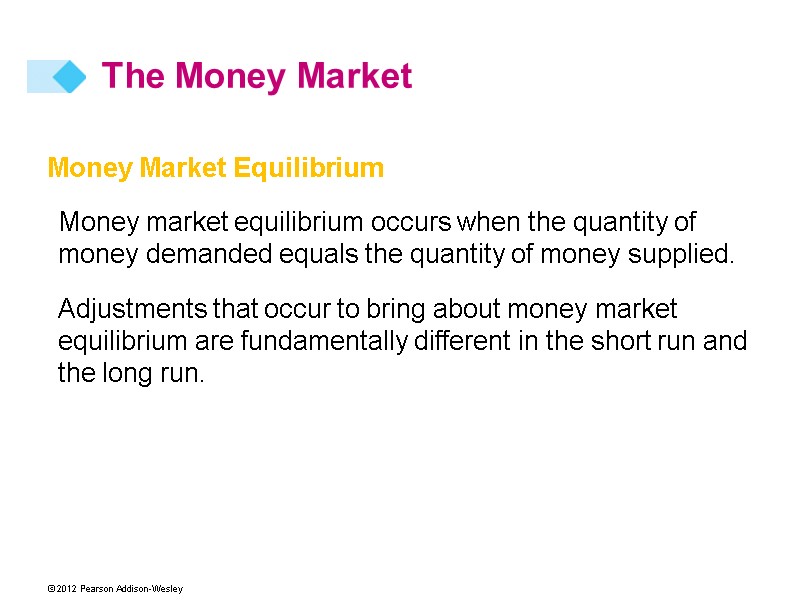 The Money Market

Money Market Equilibrium

Money market equilibrium occurs when the quantity of money demanded equals the quantity of money supplied.

Adjustments that occur to bring about money market equilibrium are fundamentally different in the short run and the long run.

©2012 Pearson Addison-Wesley